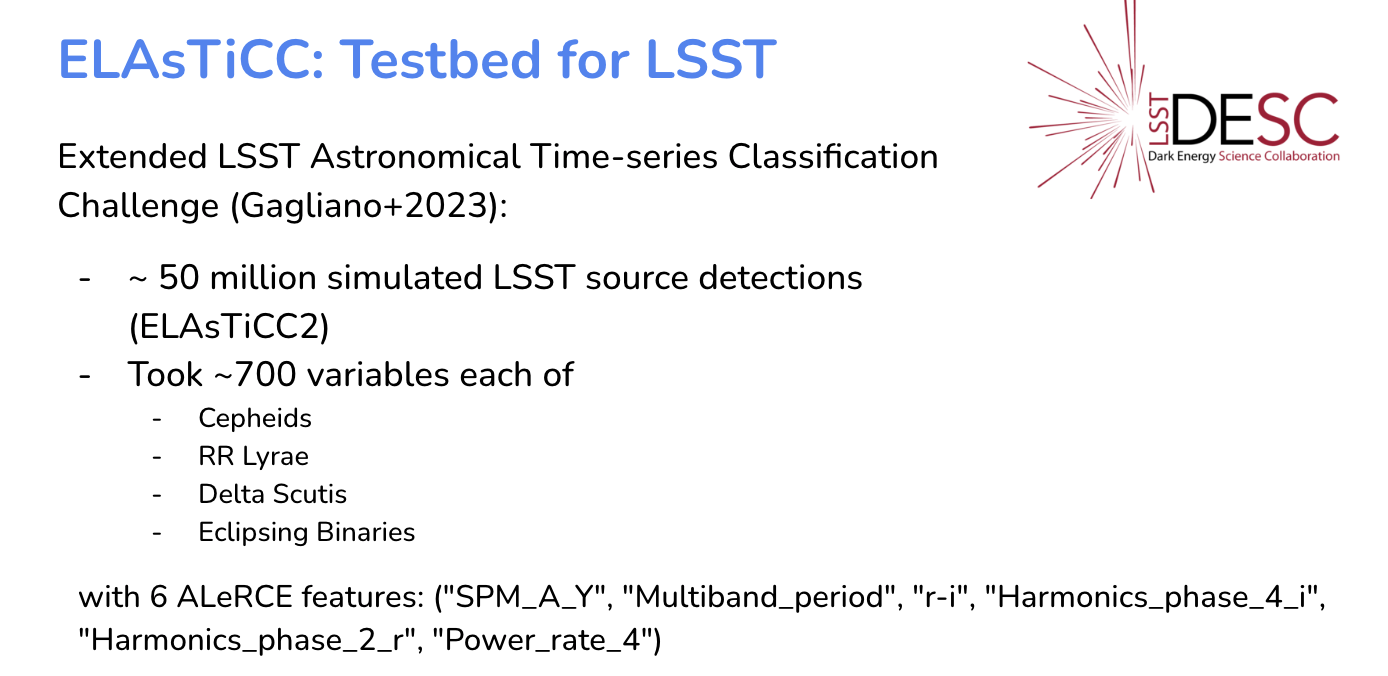 ELAsTiCC: Testbed for LSST

LSST DESC
Dark Energy Science Collaboration

Extended LSST Astronomical Time-series Classification Challenge (Gagliano+2023):

- ~ 50 million simulated LSST source detections (ELAsTiCC2)
- Took ~700 variables each of
  - Cepheids
  - RR Lyrae
  - Delta Scutis
  - Eclipsing Binaries

with 6 ALeRCE features: ("SPM_A_Y", "Multiband_period", "r-i", "Harmonics_phase_4_i", "Harmonics_phase_2_r", "Power_rate_4")